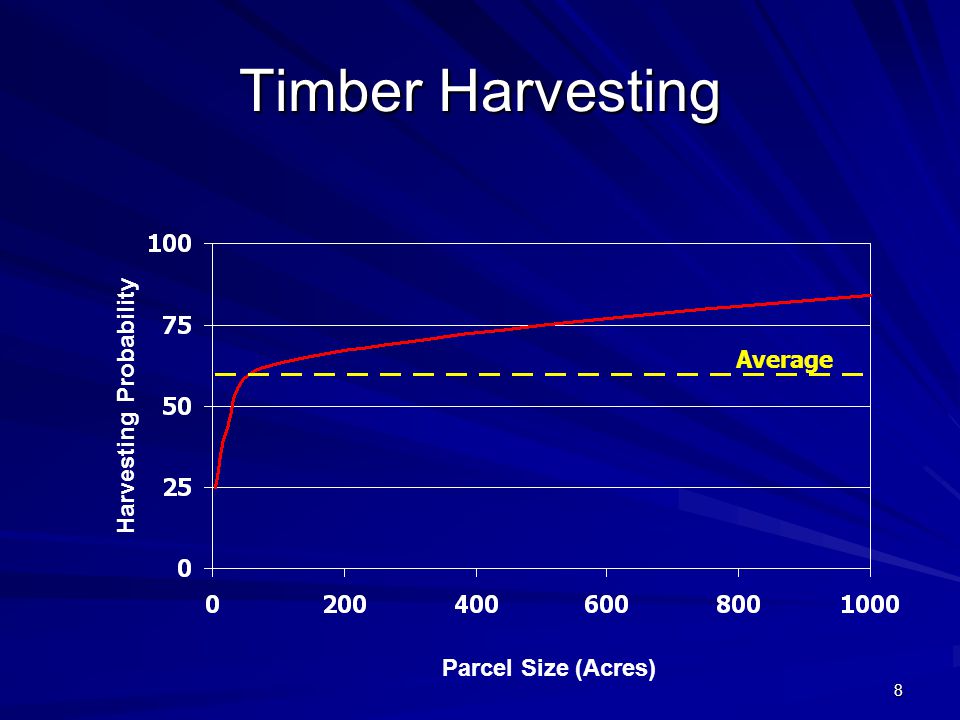 Timber Harvesting

Harvesting Probability

100
75
50
25
0

Average

0
200
400
600
800
1000

Parcel Size (Acres)

8